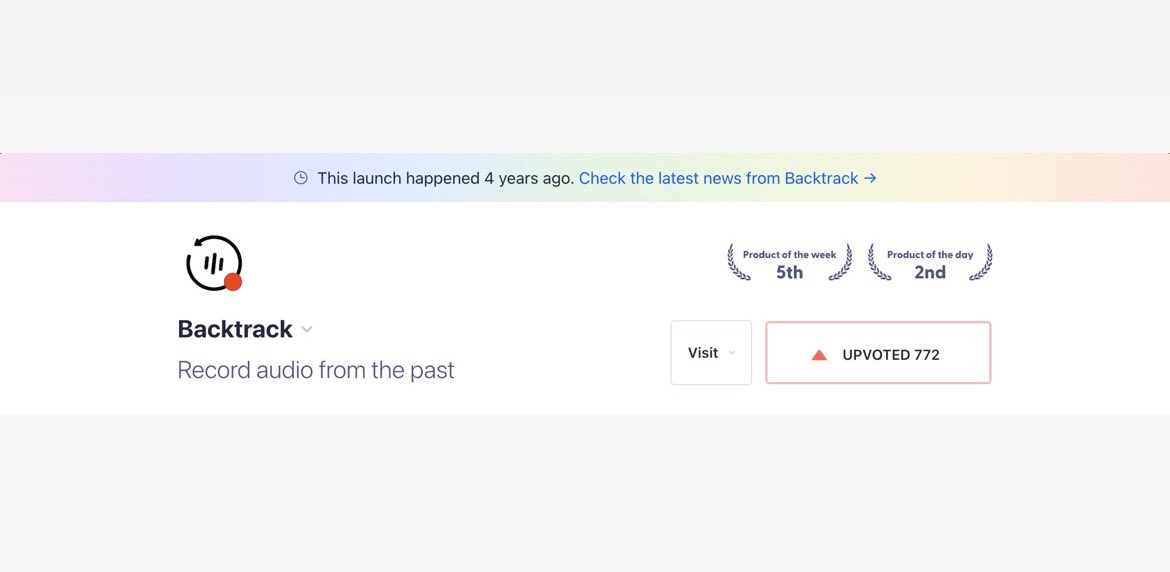 This launch happened 4 years ago. Check the latest news from Backtrack →

Product of the week
5th

Product of the day
2nd

Backtrack

Record audio from the past

Visit

UPVOTED 772